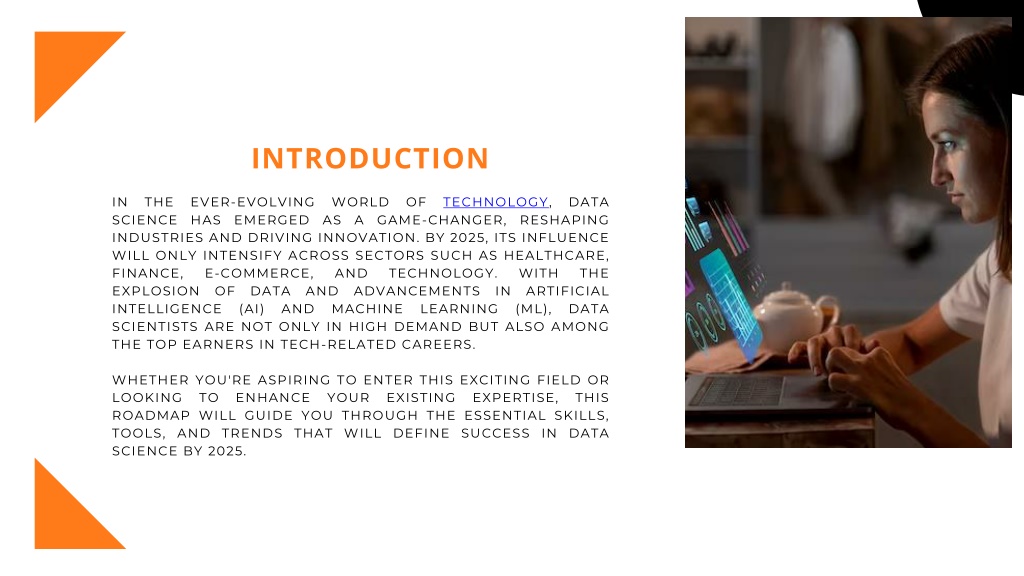 INTRODUCTION

IN THE EVER-EVOLVING WORLD OF TECHNOLOGY, DATA SCIENCE HAS EMERGED AS A GAME-CHANGER, RESHAPING INDUSTRIES AND DRIVING INNOVATION. BY 2025, ITS INFLUENCE WILL ONLY INTENSIFY ACROSS SECTORS SUCH AS HEALTHCARE, FINANCE, E-COMMERCE, AND TECHNOLOGY. WITH THE EXPLOSION OF DATA AND ADVANCEMENTS IN ARTIFICIAL INTELLIGENCE (AI) AND MACHINE LEARNING (ML), DATA SCIENTISTS ARE NOT ONLY IN HIGH DEMAND BUT ALSO AMONG THE TOP EARNERS IN TECH-RELATED CAREERS.

WHETHER YOU'RE ASPIRING TO ENTER THIS EXCITING FIELD OR LOOKING TO ENHANCE YOUR EXISTING EXPERTISE, THIS ROADMAP WILL GUIDE YOU THROUGH THE ESSENTIAL SKILLS, TOOLS, AND TRENDS THAT WILL DEFINE SUCCESS IN DATA SCIENCE BY 2025.